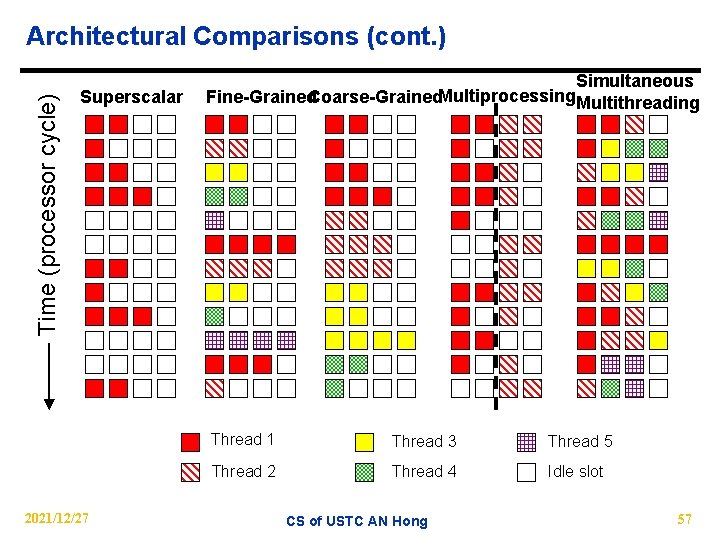 Architectural Comparisons (cont.)

Time (processor cycle)

Superscalar

Fine-Grained

Coarse-Grained

Multiprocessing

Simultaneous Multithreading

Thread 1

Thread 2

Thread 3

Thread 4

Thread 5

Idle slot

2021/12/27

CS of USTC AN Hong

57